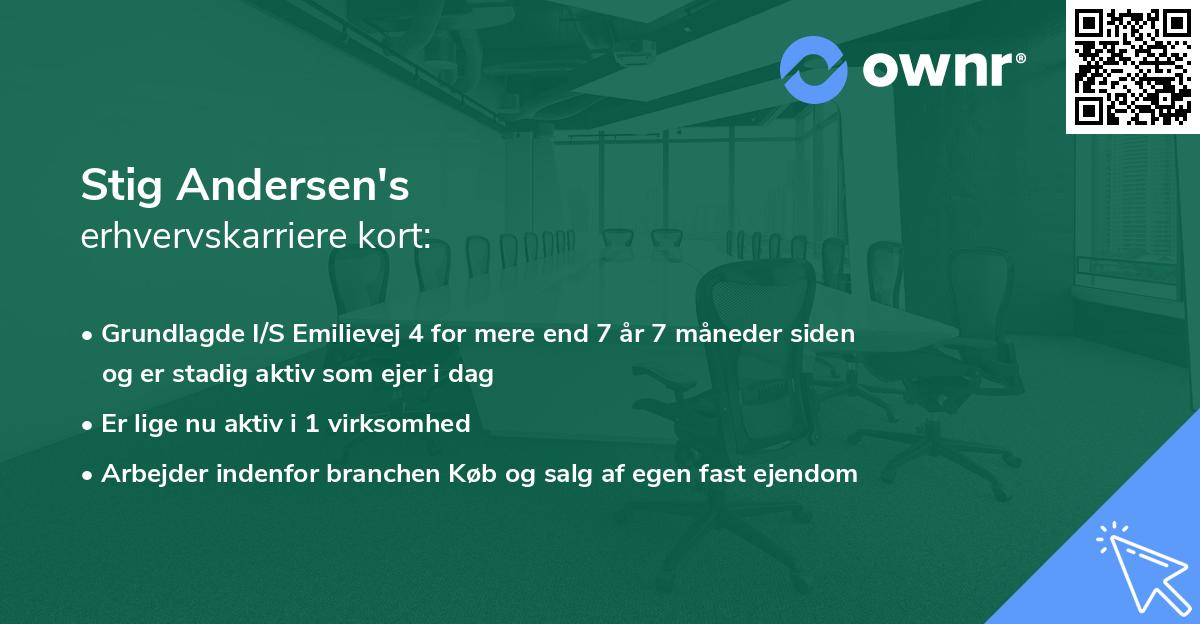 ownr®

Stig Andersen's
erhvervskarriere kort:

• Grundlagde I/S Emilievej 4 for mere end 7 år 7 måneder siden og er stadig aktiv som ejer i dag
• Er lige nu aktiv i 1 virksomhed
• Arbejder indenfor branchen Køb og salg af egen fast ejendom